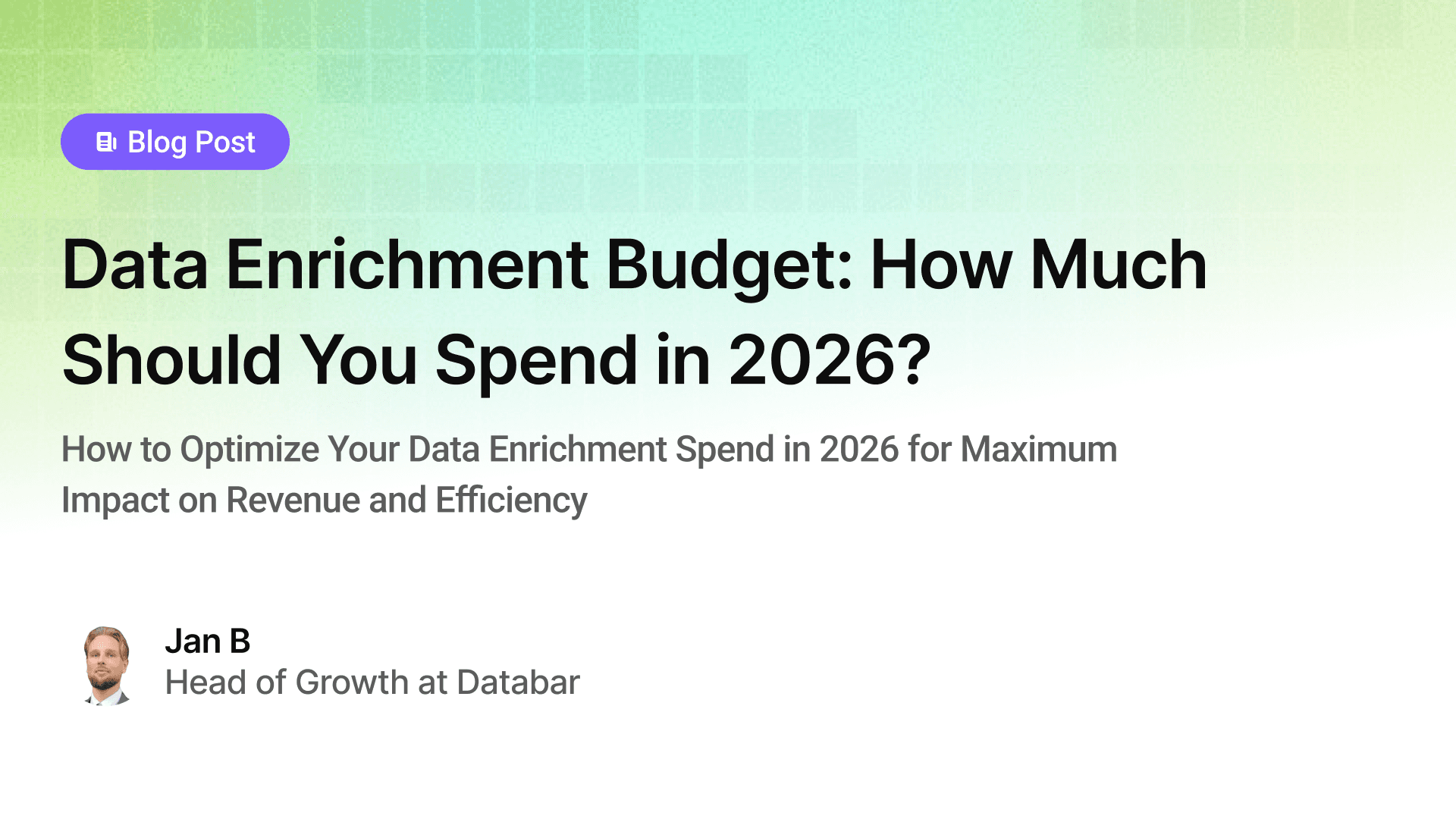 Blog Post

Data Enrichment Budget: How Much Should You Spend in 2026?

How to Optimize Your Data Enrichment Spend in 2026 for Maximum Impact on Revenue and Efficiency

Jan B
Head of Growth at Databar